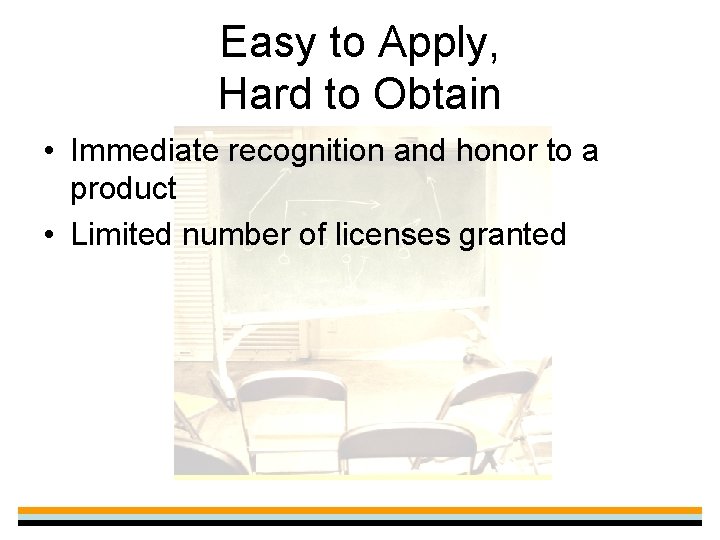 Easy to Apply,
Hard to Obtain

• Immediate recognition and honor to a product
• Limited number of licenses granted